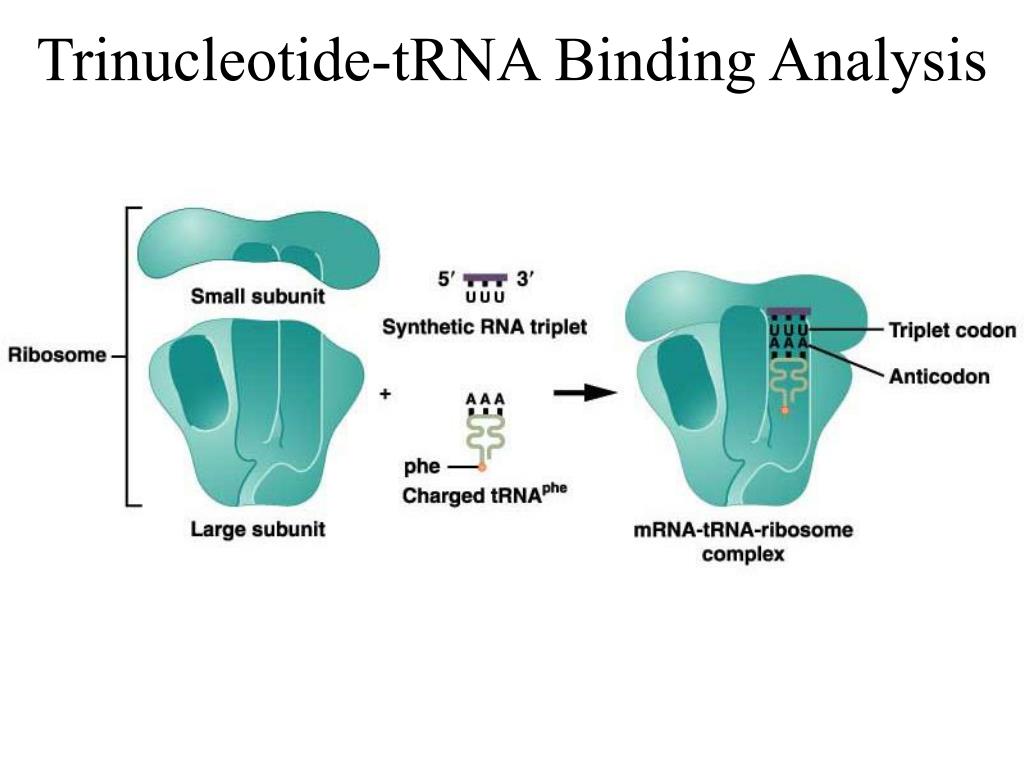 Trinucleotide-tRNA Binding Analysis

Ribosome

Small subunit

Large subunit

5′ 3′
U U U
Synthetic RNA triplet

+

A A A

phe

Charged tRNA$^{phe}$

U U U
A A A

Triplet codon

Anticodon

mRNA-tRNA-ribosome complex